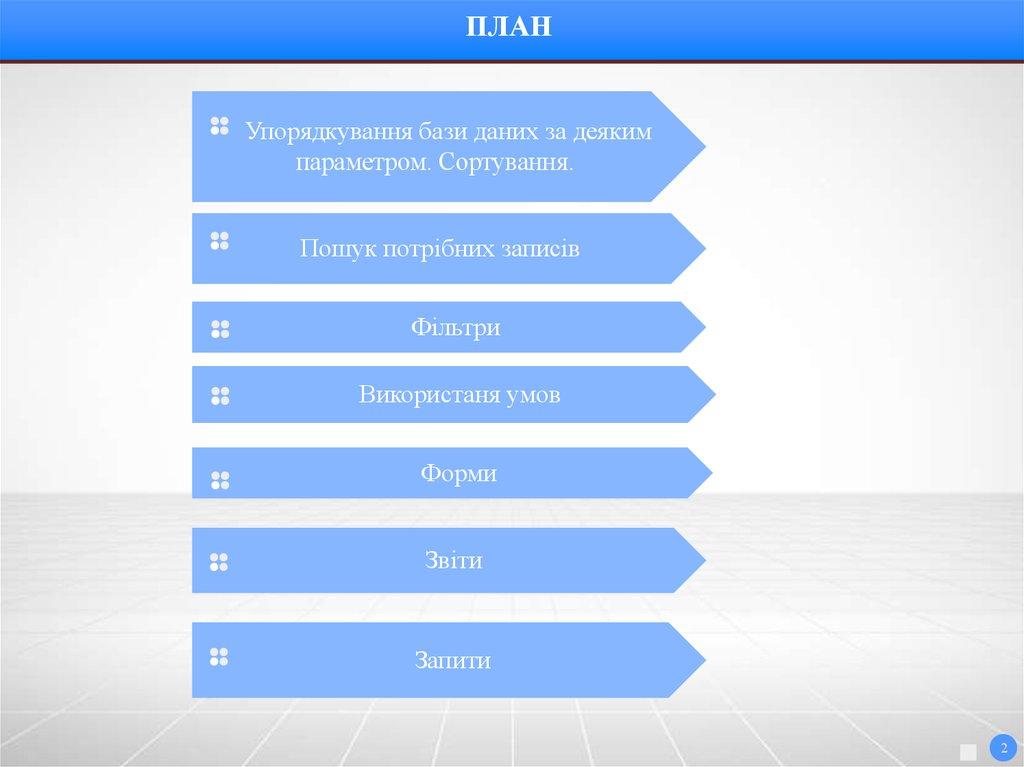 ПЛАН

Упорядкування бази даних за деяким параметром. Сортування.

Пошук потрібних записів

Фільтри

Використаня умов

Форми

Звіти

Запити

2